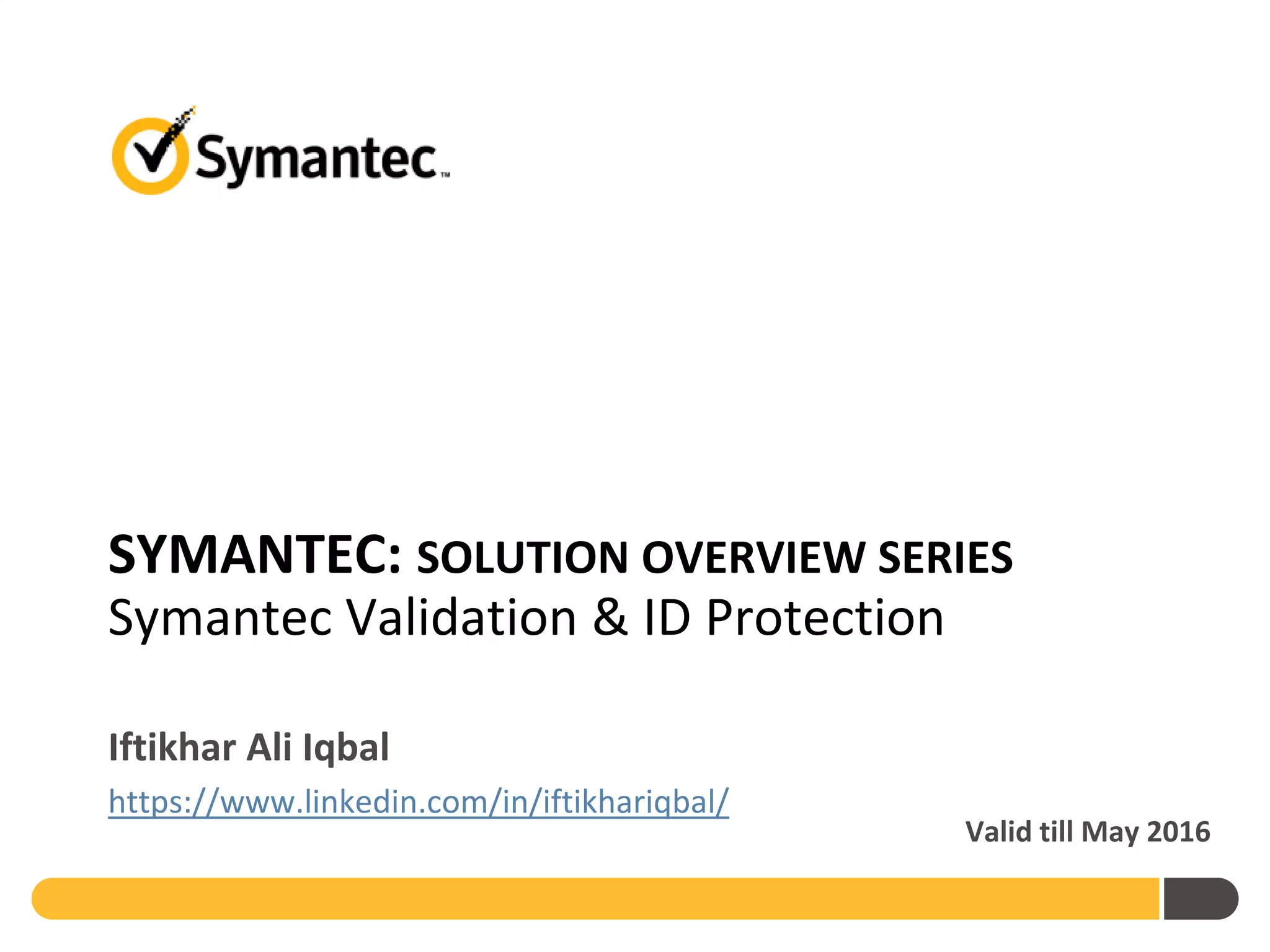 Symantec™

SYMANTEC: SOLUTION OVERVIEW SERIES
Symantec Validation & ID Protection

Iftikhar Ali Iqbal
https://www.linkedin.com/in/iftikhariqbal/

Valid till May 2016